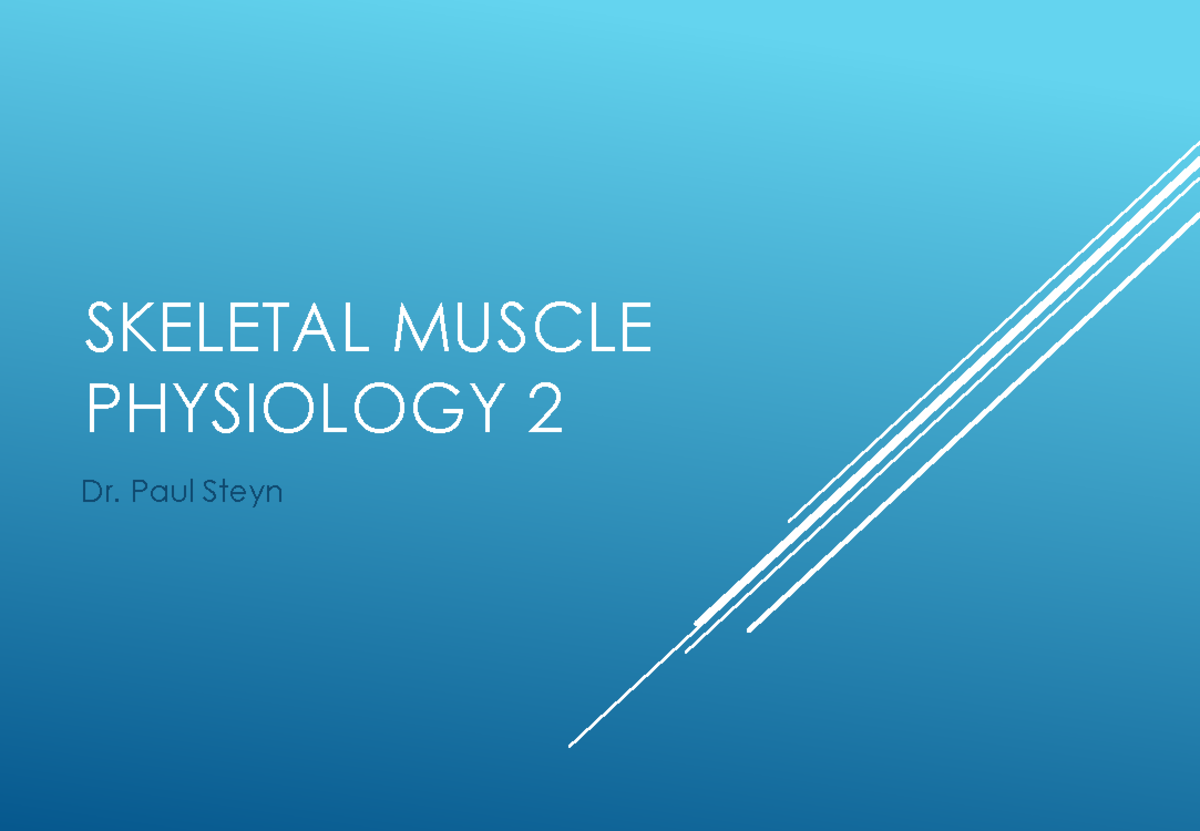 SKELETAL MUSCLE PHYSIOLOGY 2

Dr. Paul Steyn